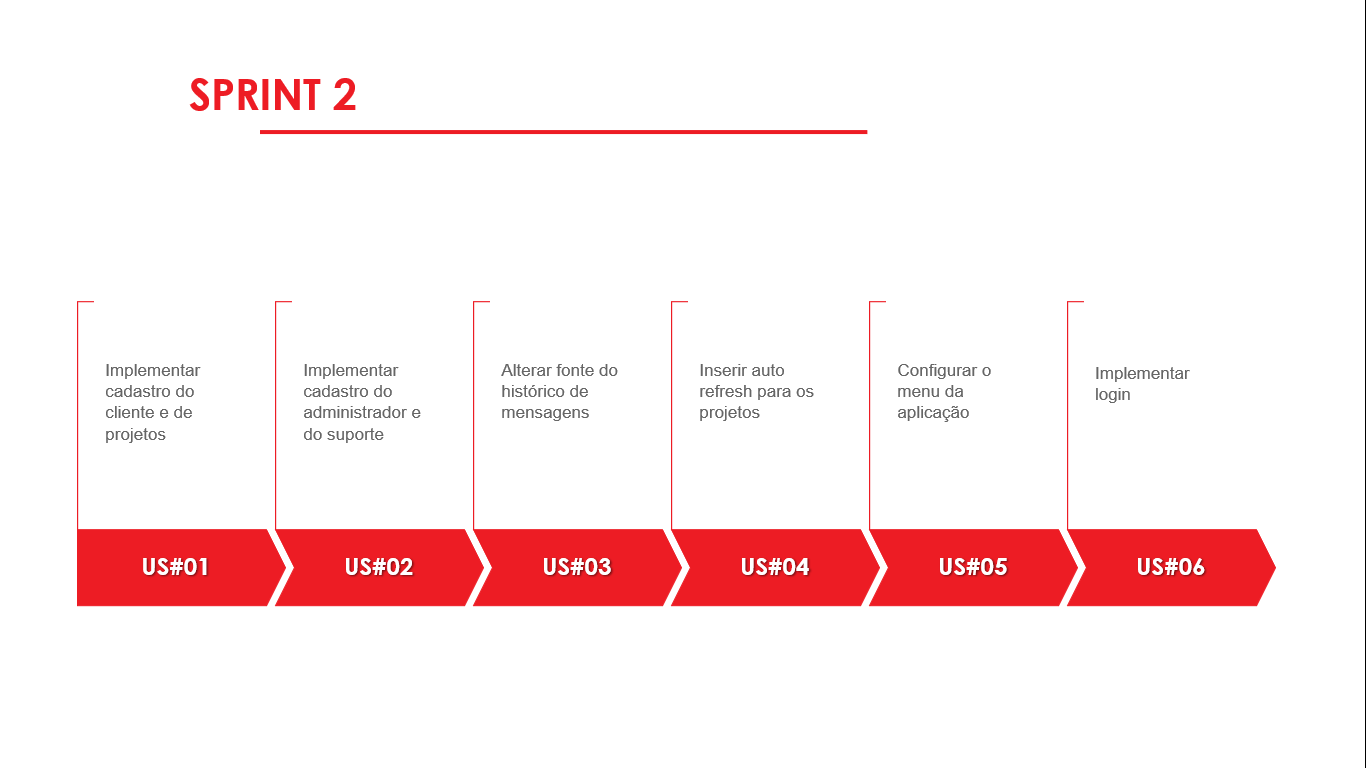 SPRINT 2

Implementar cadastro do cliente e de projetos

US#01

Implementar cadastro do administrador e do suporte

US#02

Alterar fonte do histórico de mensagens

US#03

Inserir auto refresh para os projetos

US#04

Configurar o menu da aplicação

US#05

Implementar login

US#06